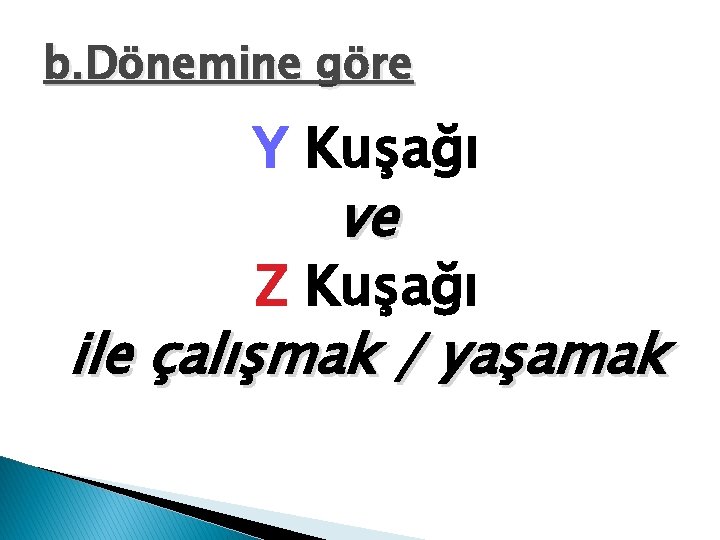 b.Dönemine göre

Y Kuşağı
ve
Z Kuşağı
ile çalışmak / yaşamak